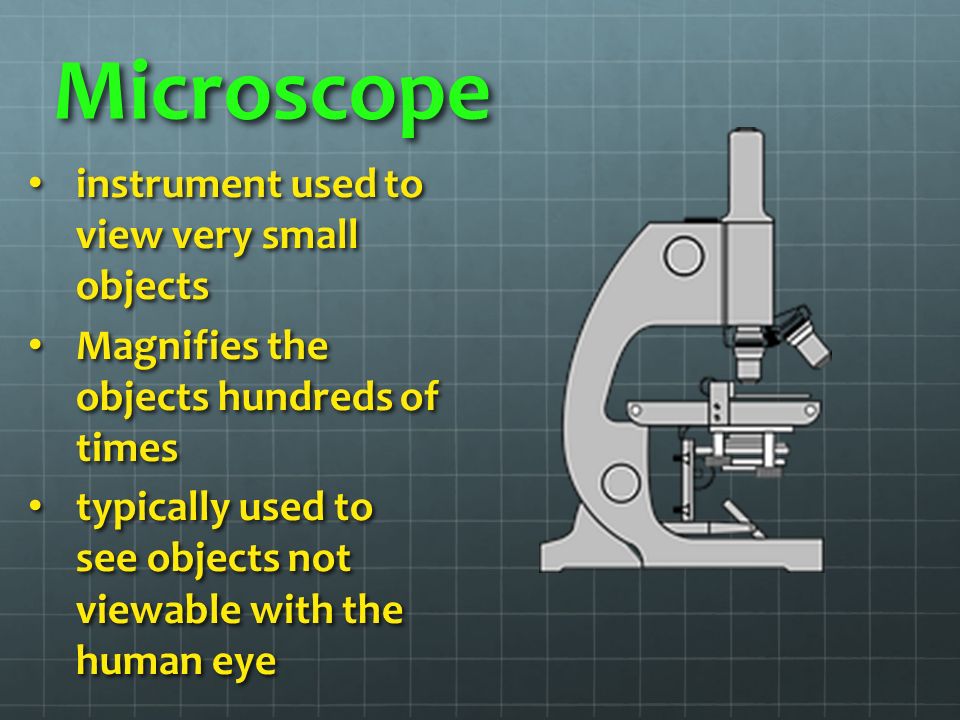 Microscope

• instrument used to view very small objects
• Magnifies the objects hundreds of times
• typically used to see objects not viewable with the human eye